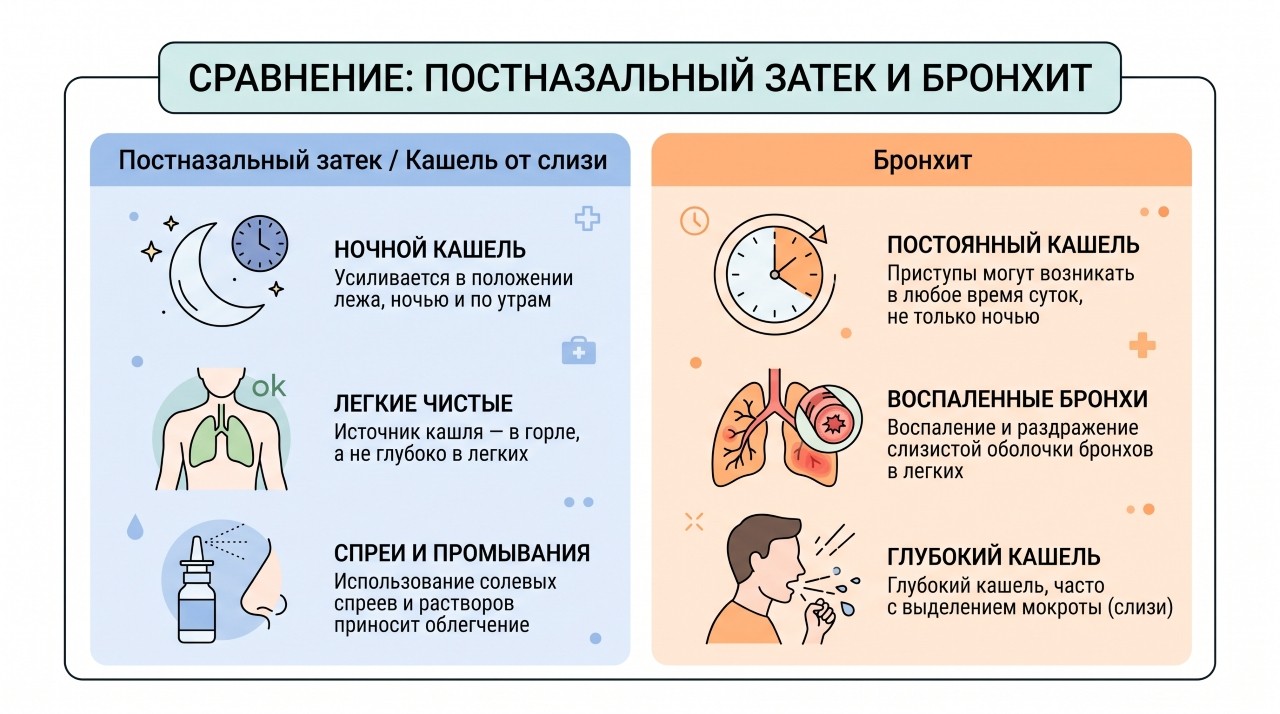 СРАВНЕНИЕ: ПОСТНАЗАЛЬНЫЙ ЗАТЕК И БРОНХИТ

Постназальный затек / Кашель от слизи

НОЧНОЙ КАШЕЛЬ
Усиливается в положении лежа, ночью и по утрам

ok

ЛЕГКИЕ ЧИСТЫЕ
Источник кашля — в горле, а не глубоко в легких

СПРЕИ И ПРОМЫВАНИЯ
Использование солевых спреев и растворов приносит облегчение

Бронхит

ПОСТОЯННЫЙ КАШЕЛЬ
Приступы могут возникать в любое время суток, не только ночью

ВОСПАЛЕННЫЕ БРОНХИ
Воспаление и раздражение слизистой оболочки бронхов в легких

ГЛУБОКИЙ КАШЕЛЬ
Глубокий кашель, часто с выделением мокроты (слизи)